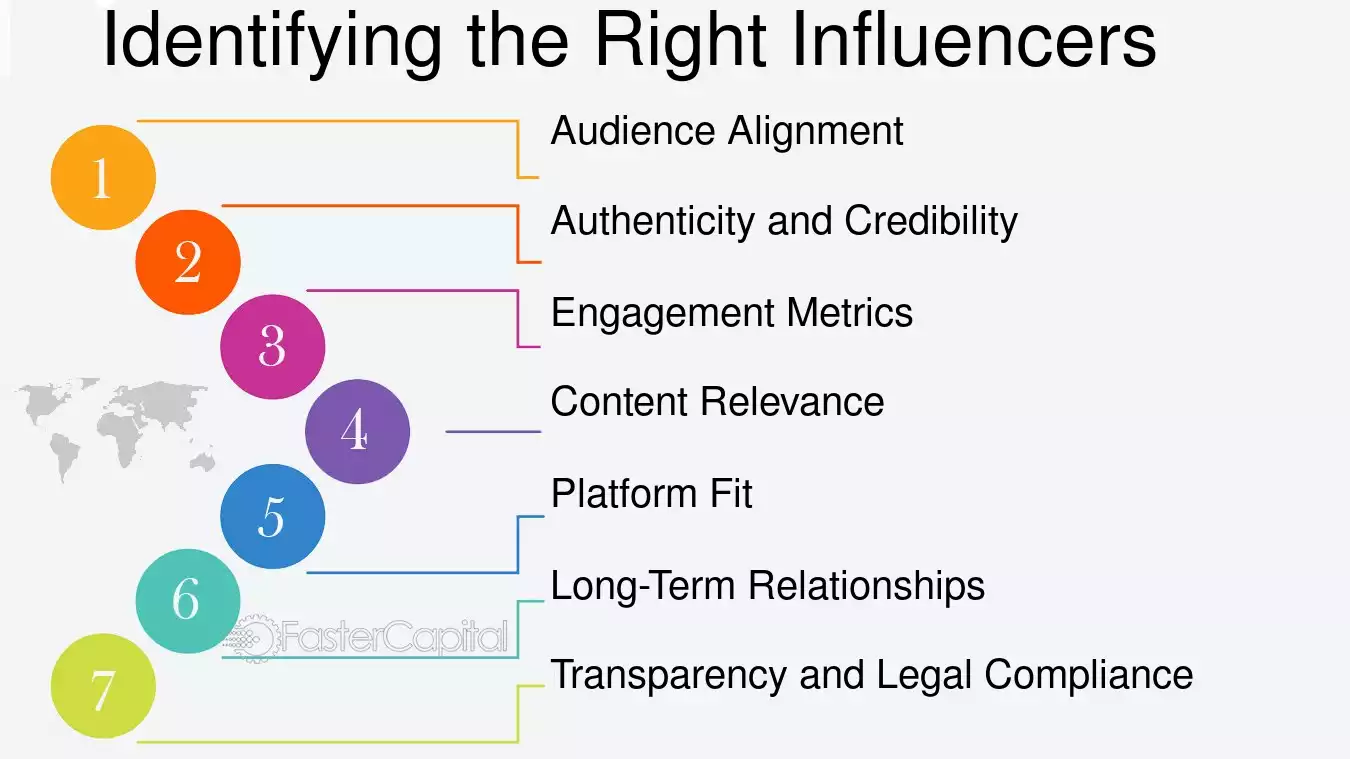 Identifying the Right Influencers

1
Audience Alignment

2
Authenticity and Credibility

3
Engagement Metrics

4
Content Relevance

5
Platform Fit

6
Long-Term Relationships

7
Transparency and Legal Compliance

FasterCapital